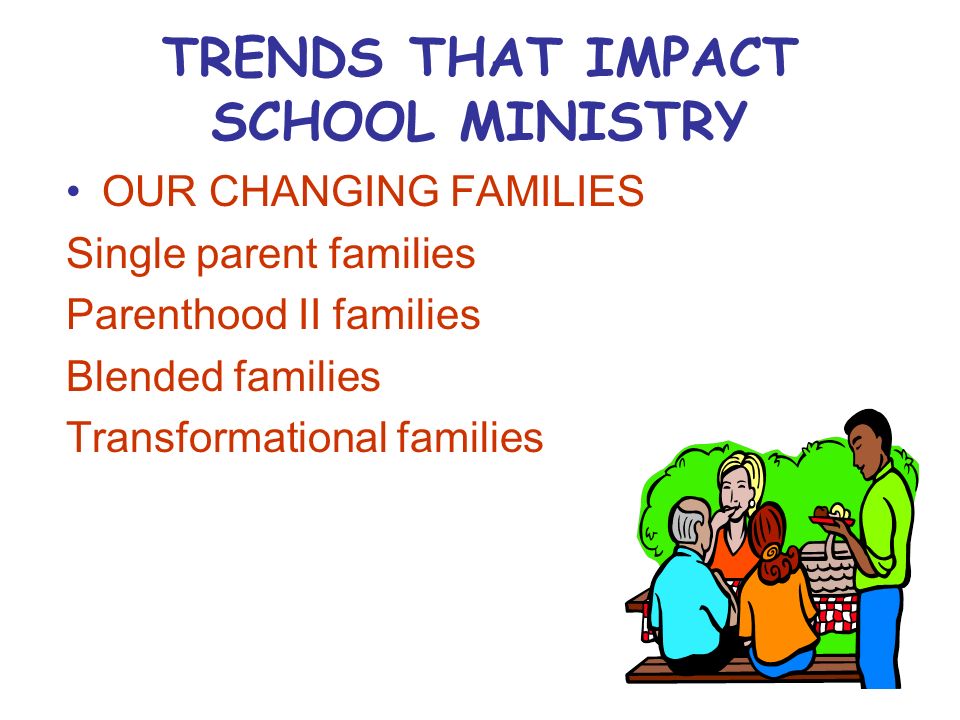 TRENDS THAT IMPACT SCHOOL MINISTRY

• OUR CHANGING FAMILIES

Single parent families

Parenthood II families

Blended families

Transformational families